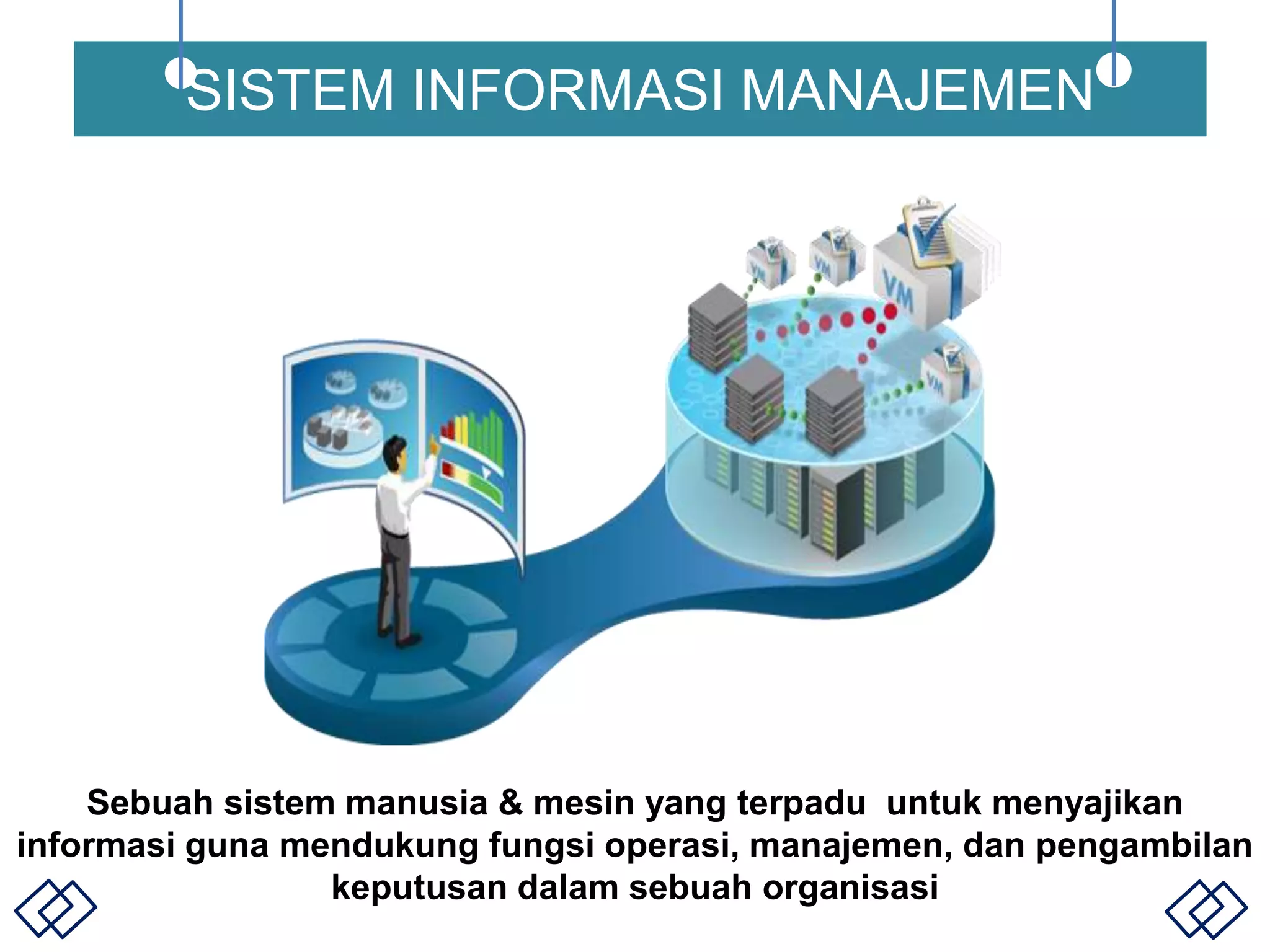 SISTEM INFORMASI MANAJEMEN

VM

VM

VM

VM

Sebuah sistem manusia & mesin yang terpadu untuk menyajikan informasi guna mendukung fungsi operasi, manajemen, dan pengambilan keputusan dalam sebuah organisasi